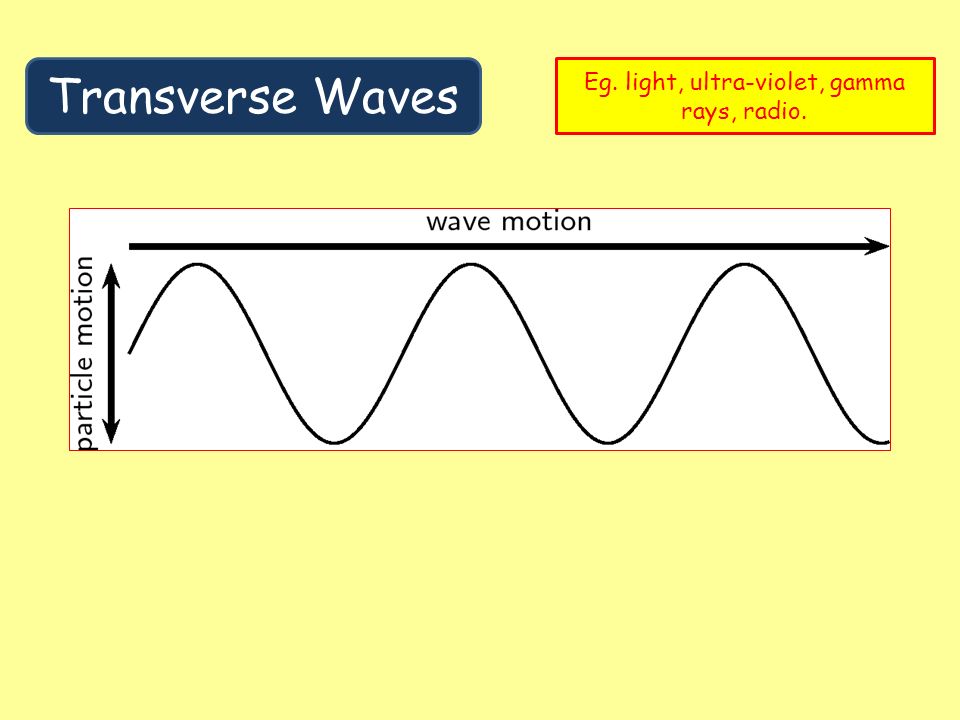 Transverse Waves

Eg. light, ultra-violet, gamma rays, radio.

wave motion

particle motion